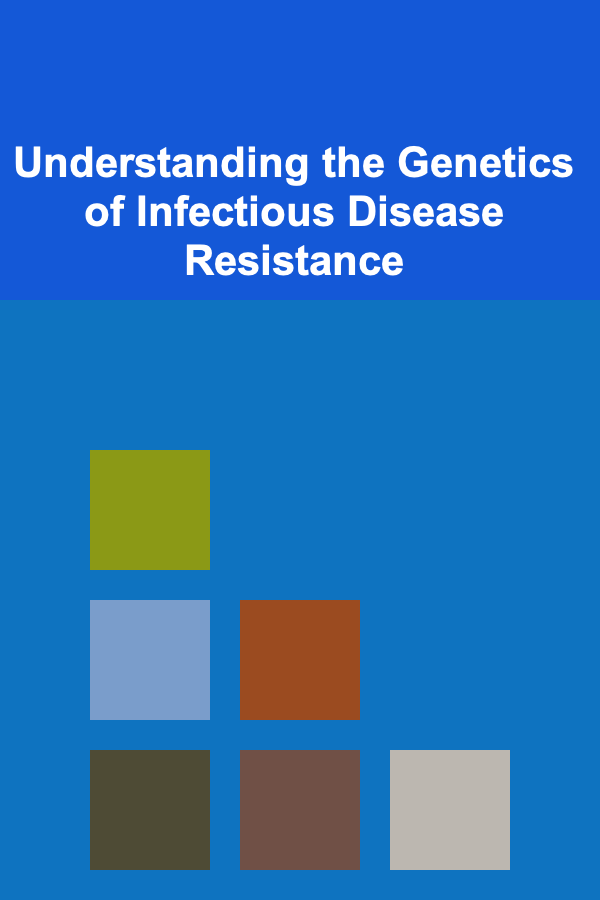 Understanding the Genetics of Infectious Disease Resistance